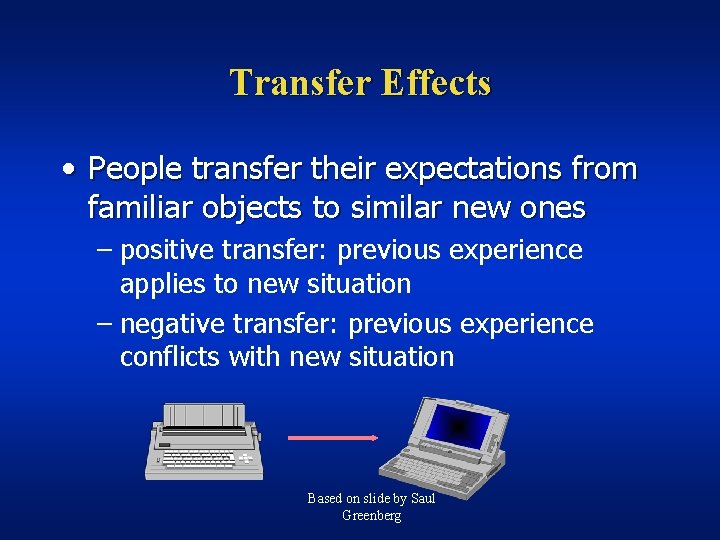 Transfer Effects

• People transfer their expectations from familiar objects to similar new ones

– positive transfer: previous experience applies to new situation

– negative transfer: previous experience conflicts with new situation

Based on slide by Saul Greenberg